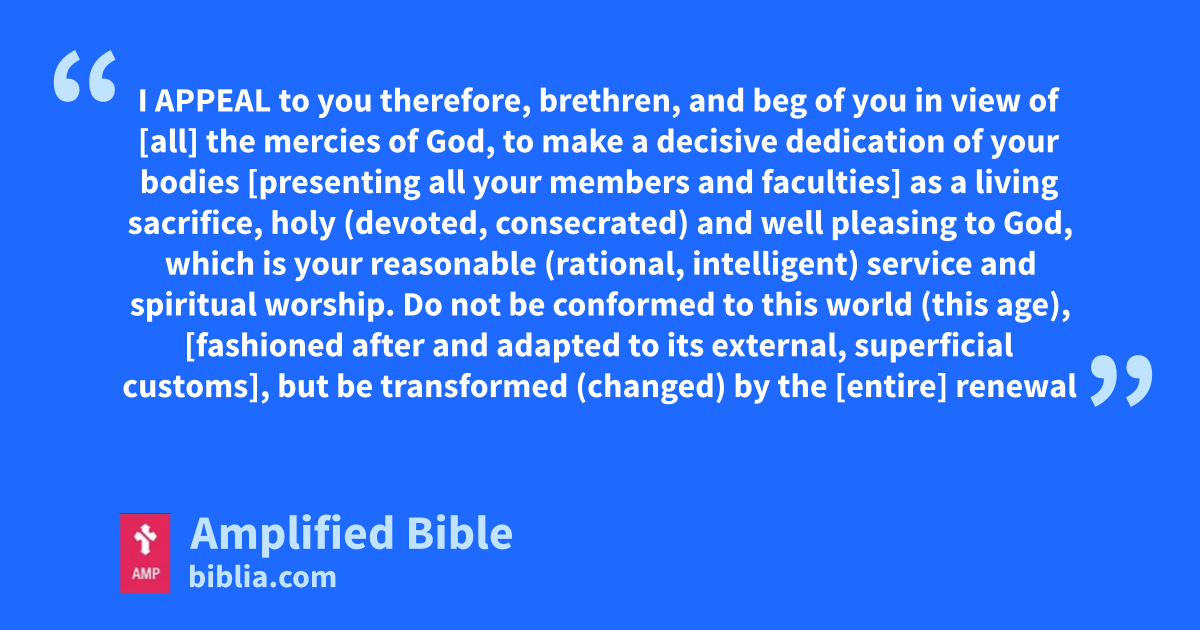 “ I APPEAL to you therefore, brethren, and beg of you in view of [all] the mercies of God, to make a decisive dedication of your bodies [presenting all your members and faculties] as a living sacrifice, holy (devoted, consecrated) and well pleasing to God, which is your reasonable (rational, intelligent) service and spiritual worship. Do not be conformed to this world (this age), [fashioned after and adapted to its external, superficial customs], but be transformed (changed) by the [entire] renewal ”

AMP

Amplified Bible
biblia.com